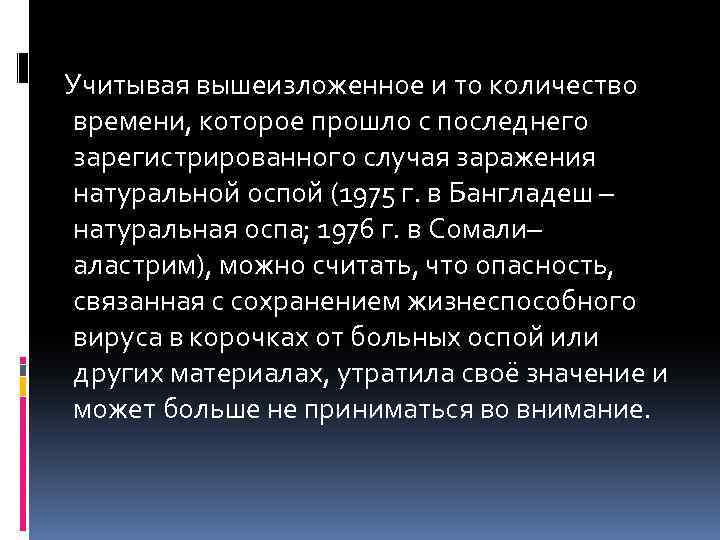 Учитывая вышеизложенное и то количество времени, которое прошло с последнего зарегистрированного случая заражения натуральной оспой (1975 г. в Бангладеш – натуральная оспа; 1976 г. в Сомали– аластрим), можно считать, что опасность, связанная с сохранением жизнеспособного вируса в корочках от больных оспой или других материалах, утратила своё значение и может больше не приниматься во внимание.